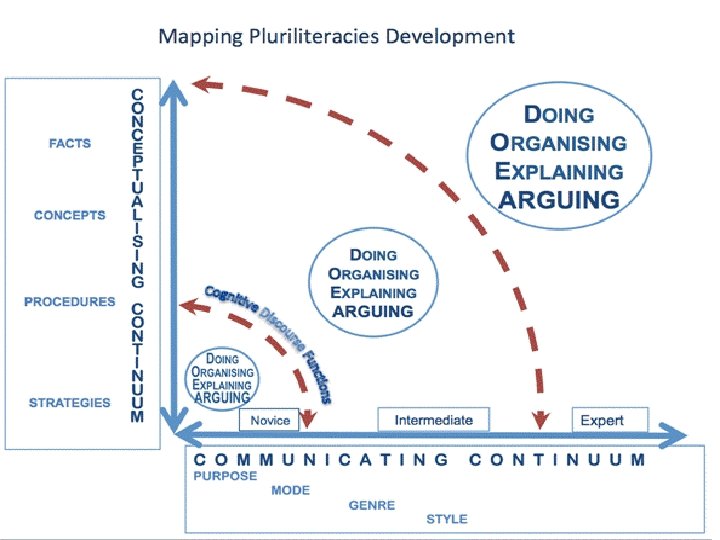 Mapping Pluriliteracies Development

FACTS

CONCEPTS

PROCEDURES

STRATEGIES

CONCEPTUALISING CONTINUUM

DOING
ORGANISING
EXPLAINING
ARGUING

DOING
ORGANISING
EXPLAINING
ARGUING

Cognitive Discourse Functions

DOING
ORGANISING
EXPLAINING
ARGUING

Novice

Intermediate

Expert

COMMUNICATING CONTINUUM
PURPOSE
MODE
GENRE
STYLE